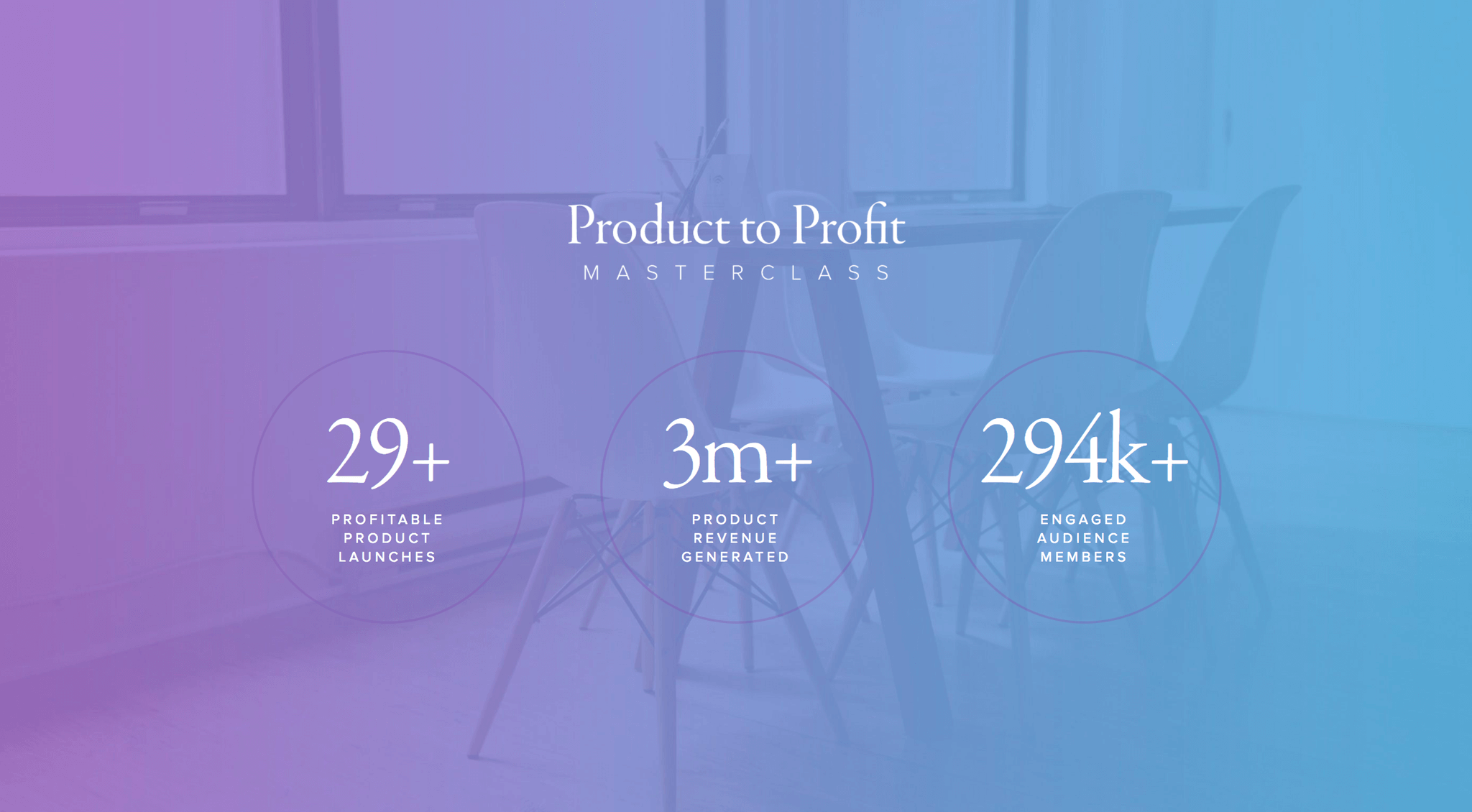 Product to Profit
MASTERCLASS

29+
PROFITABLE PRODUCT LAUNCHES

3m+
PRODUCT REVENUE GENERATED

294k+
ENGAGED AUDIENCE MEMBERS